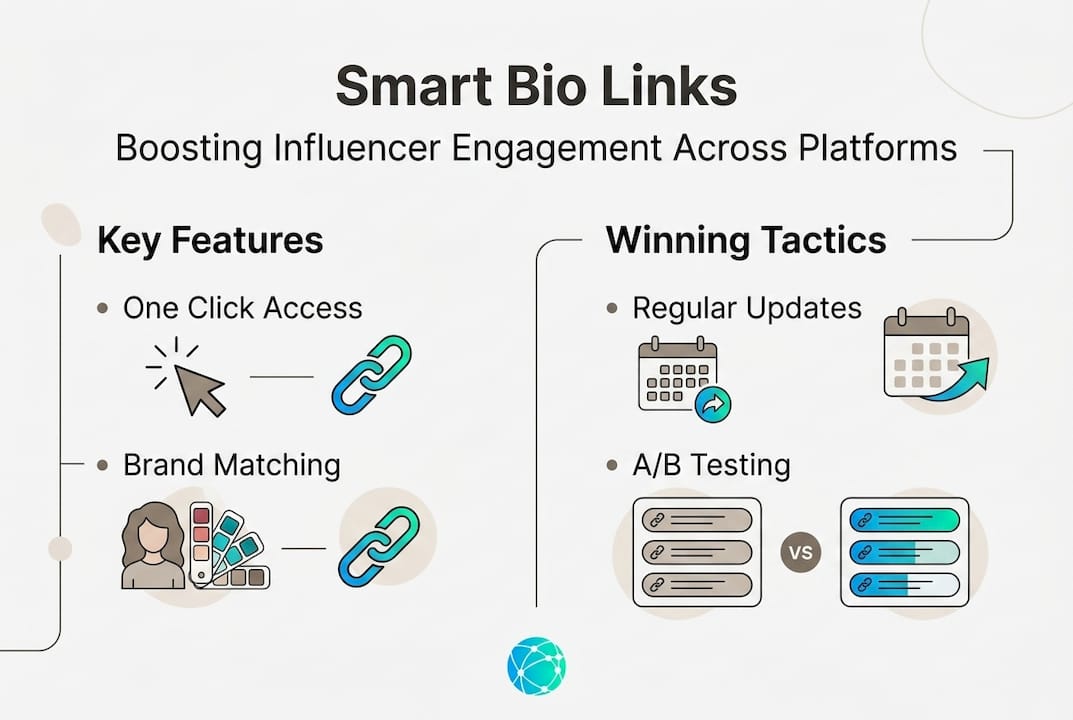 Smart Bio Links
Boosting Influencer Engagement Across Platforms

Key Features

• One Click Access

• Brand Matching

Winning Tactics

• Regular Updates

• A/B Testing

VS